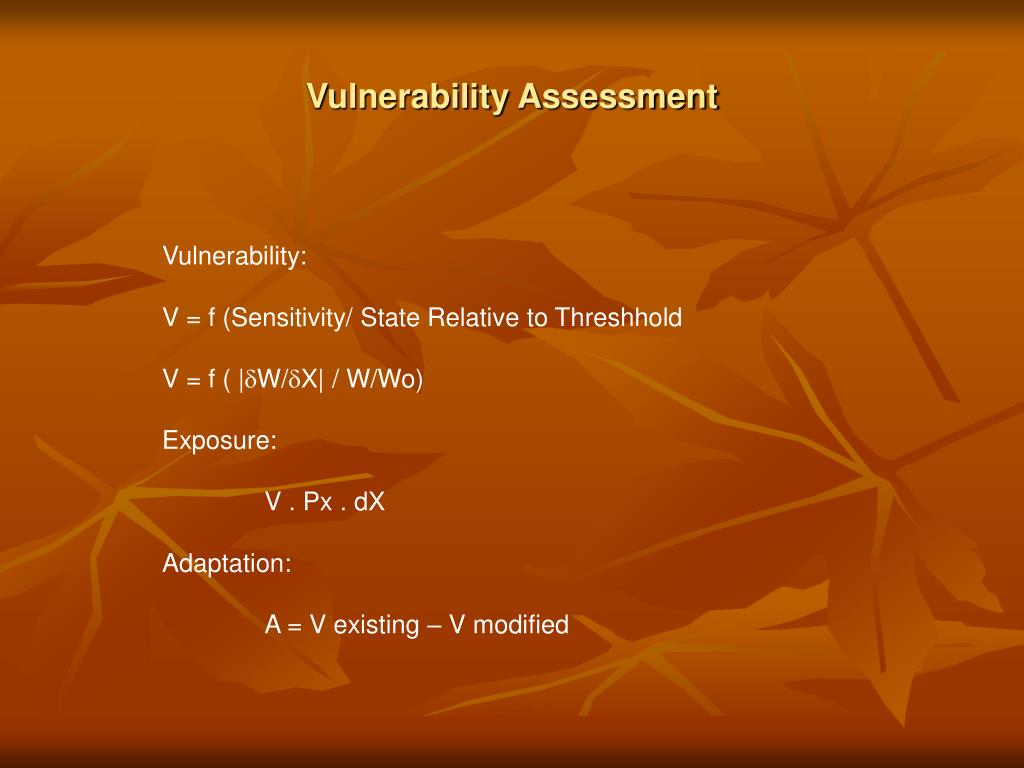 Vulnerability Assessment

Vulnerability:

V = f (Sensitivity/ State Relative to Threshhold

V = f ( $|\delta W/\delta X|$ / W/Wo)

Exposure:

V . Px . dX

Adaptation:

A = V existing – V modified